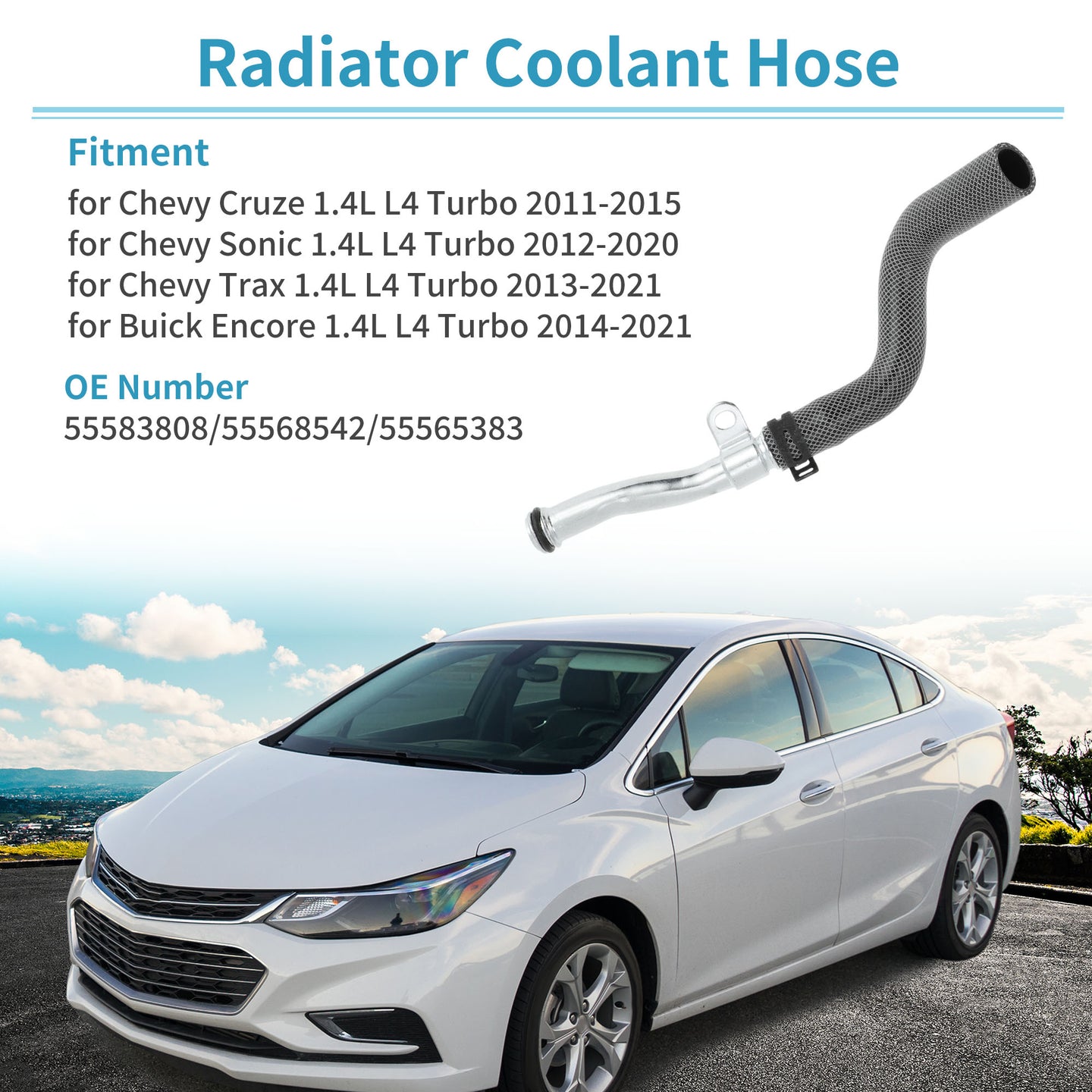 Radiator Coolant Hose

Fitment

for Chevy Cruze 1.4L L4 Turbo 2011-2015
for Chevy Sonic 1.4L L4 Turbo 2012-2020
for Chevy Trax 1.4L L4 Turbo 2013-2021
for Buick Encore 1.4L L4 Turbo 2014-2021

OE Number

55583808/55568542/55565383